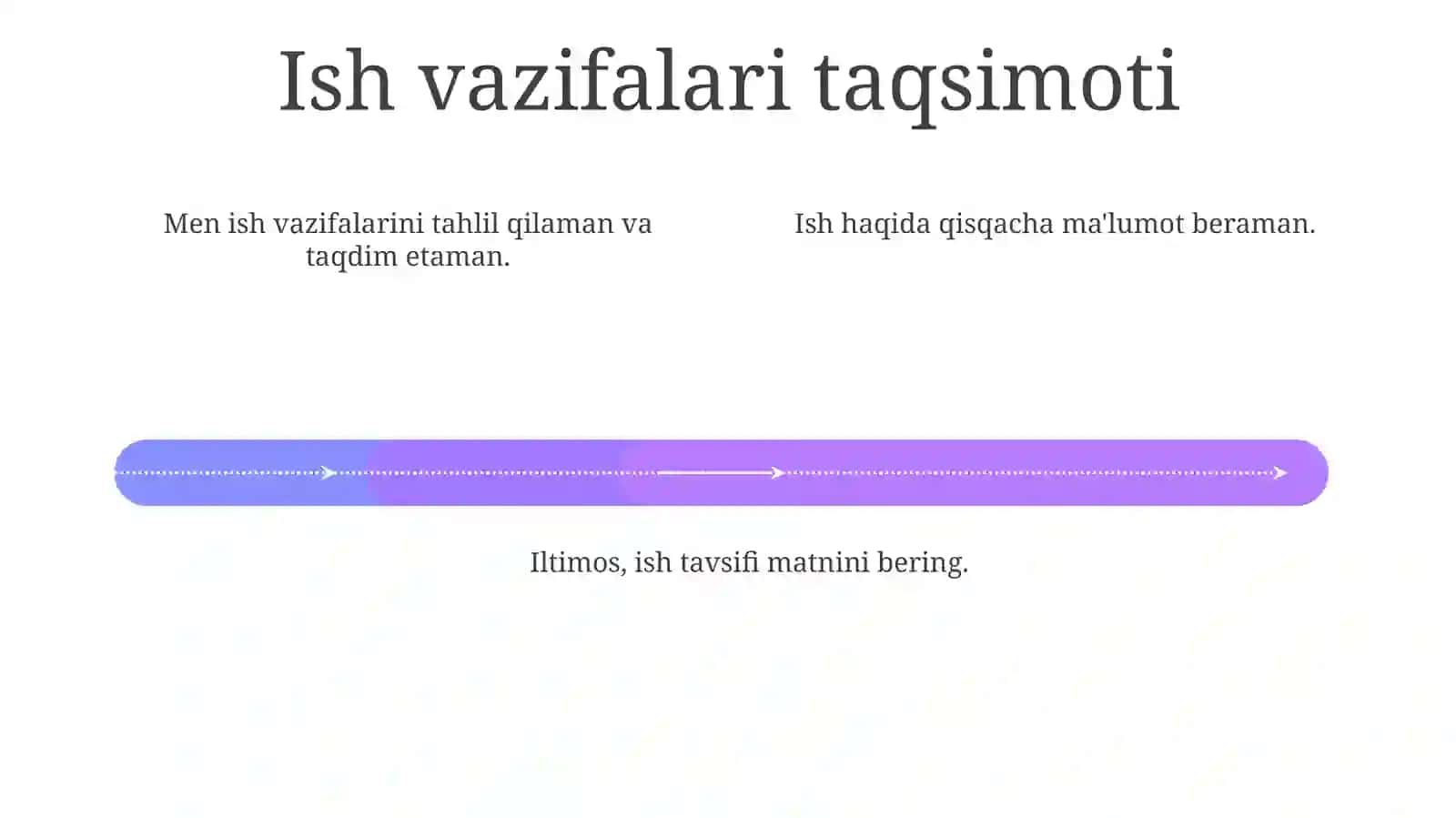 Ish vazifalari taqsimoti

Men ish vazifalarini tahlil qilaman va taqdim etaman.

Ish haqida qisqacha ma'lumot beraman.

Iltimos, ish tavsifi matnini bering.